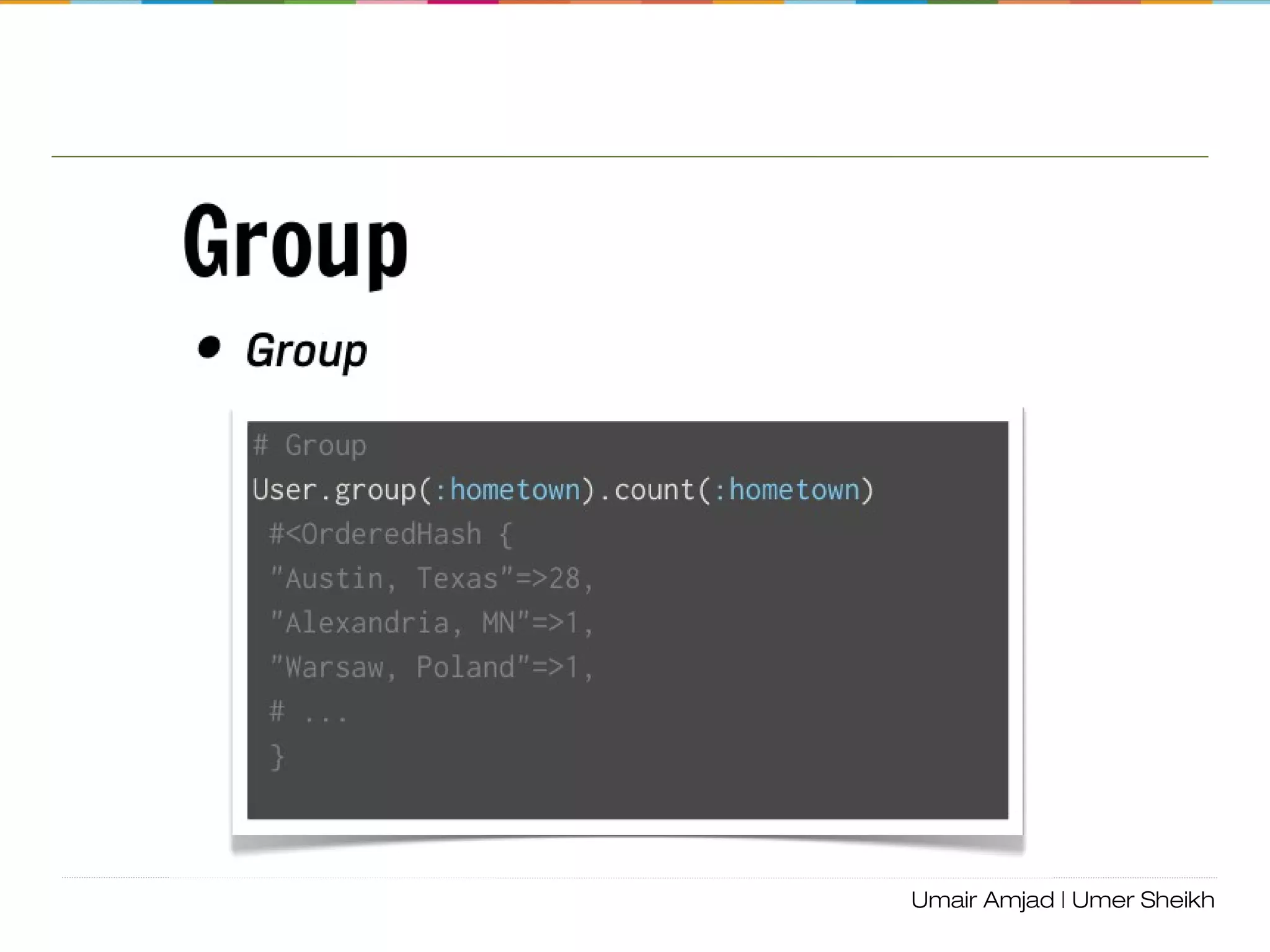 Group

• Group

# Group
User.group(:hometown).count(:hometown)
 #<OrderedHash {
 "Austin, Texas"=>28,
 "Alexandria, MN"=>1,
 "Warsaw, Poland"=>1,
 # ...
 }

Umair Amjad | Umer Sheikh